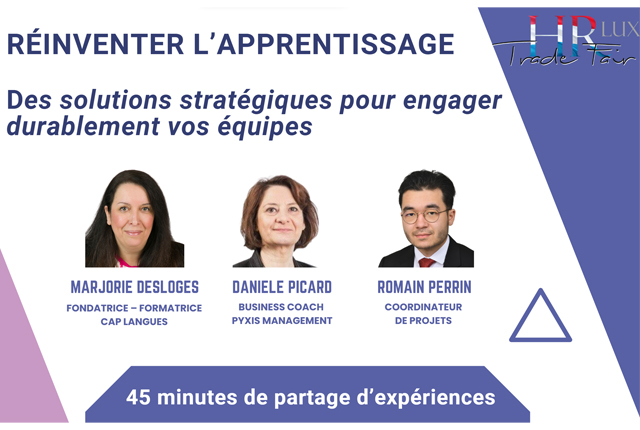 RÉINVENTER L'APPRENTISSAGE

HR LUX
Trade Fair

Des solutions stratégiques pour engager durablement vos équipes

MARJORIE DESLOGES
FONDATRICE – FORMATRICE
CAP LANGUES

DANIELE PICARD
BUSINESS COACH
PYXIS MANAGEMENT

ROMAIN PERRIN
COORDINATEUR
DE PROJETS

45 minutes de partage d'expériences